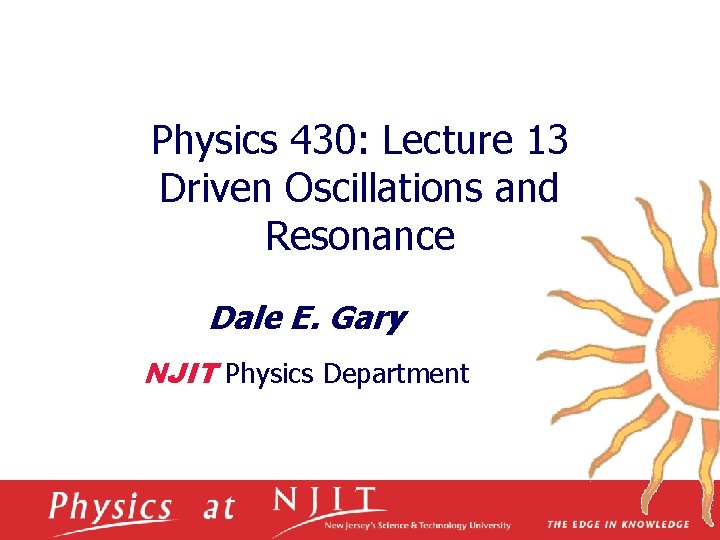 Physics 430: Lecture 13
Driven Oscillations and Resonance

Dale E. Gary

NJIT Physics Department

Physics at NJIT New Jersey's Science & Technology University THE EDGE IN KNOWLEDGE